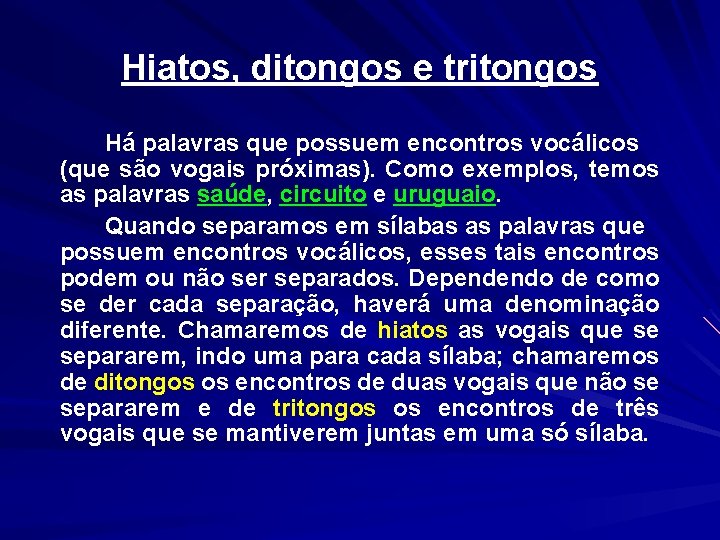 Hiatos, ditongos e tritongos

Há palavras que possuem encontros vocálicos (que são vogais próximas). Como exemplos, temos as palavras saúde, circuito e uruguaio.

Quando separamos em sílabas as palavras que possuem encontros vocálicos, esses tais encontros podem ou não ser separados. Dependendo de como se der cada separação, haverá uma denominação diferente. Chamaremos de hiatos as vogais que se separarem, indo uma para cada sílaba; chamaremos de ditongos os encontros de duas vogais que não se separarem e de tritongos os encontros de três vogais que se mantiverem juntas em uma só sílaba.